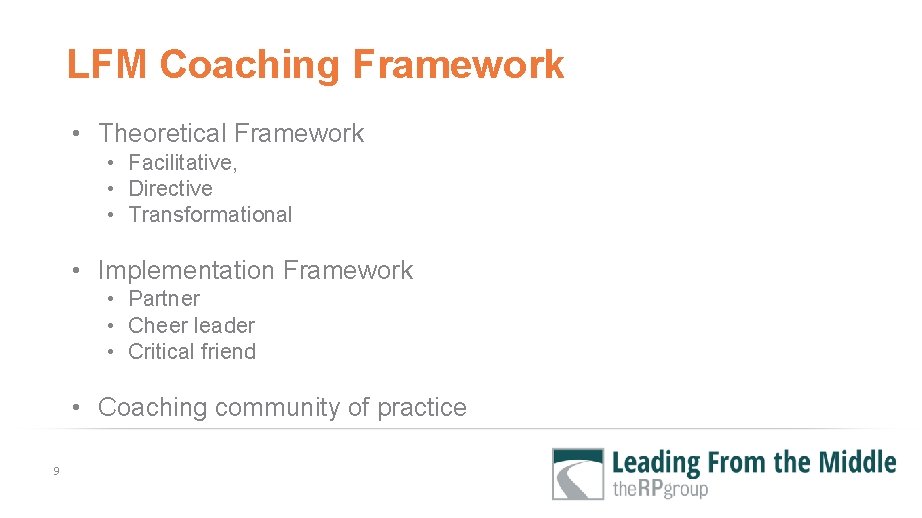 LFM Coaching Framework

• Theoretical Framework
  • Facilitative,
  • Directive
  • Transformational

• Implementation Framework
  • Partner
  • Cheer leader
  • Critical friend

• Coaching community of practice

9

Leading From the Middle
theRPgroup